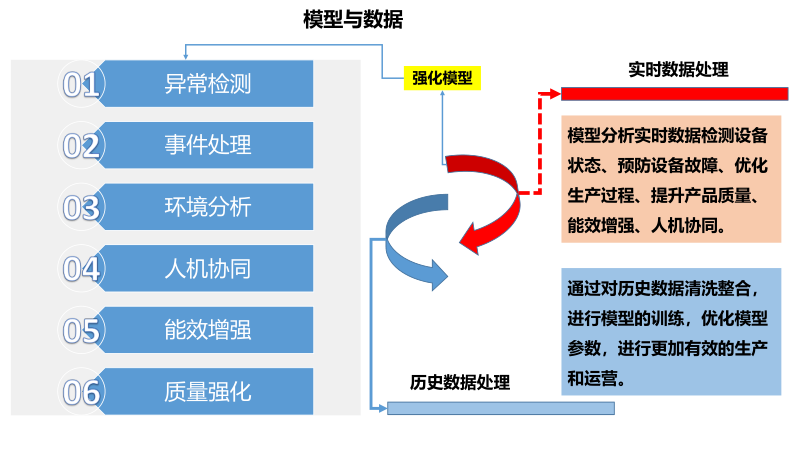 模型与数据

01 异常检测
02 事件处理
03 环境分析
04 人机协同
05 能效增强
06 质量强化

强化模型

实时数据处理

模型分析实时数据检测设备状态、预防设备故障、优化生产过程、提升产品质量、能效增强、人机协同。

通过对历史数据清洗整合，进行模型的训练，优化模型参数，进行更加有效的生产和运营。

历史数据处理